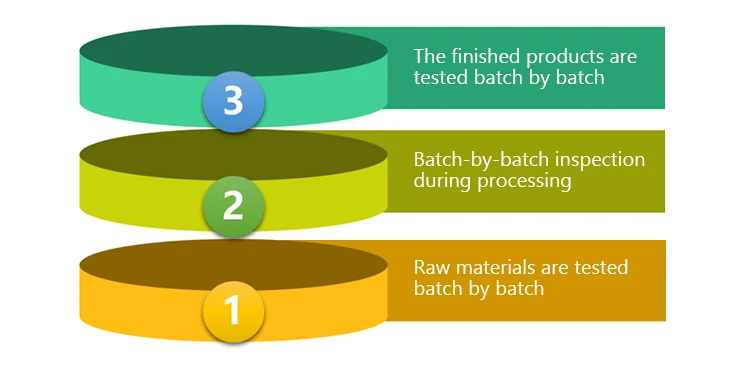 3
The finished products are tested batch by batch

2
Batch-by-batch inspection during processing

1
Raw materials are tested batch by batch